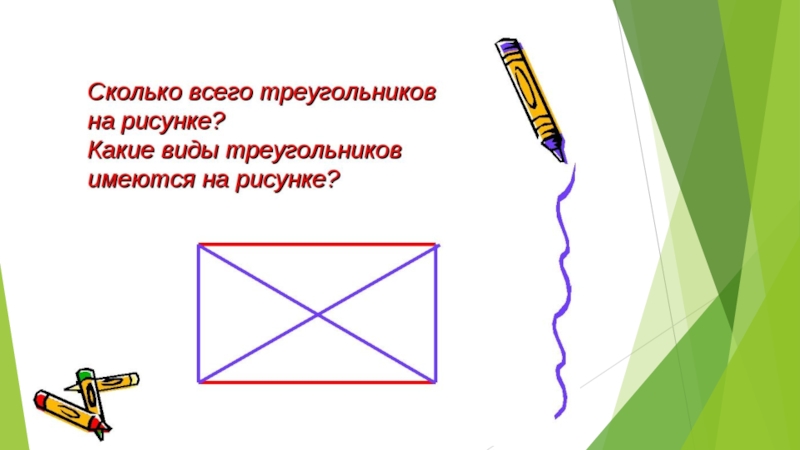 Сколько всего треугольников на рисунке?
Какие виды треугольников имеются на рисунке?